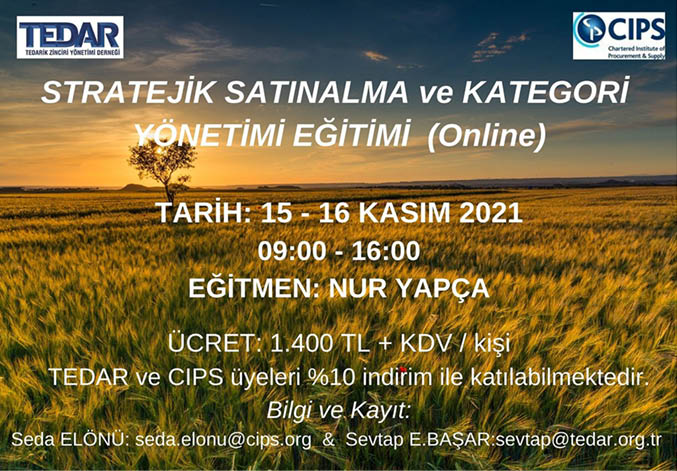 TEDAR
TEDARİK ZİNCİRİ YÖNETİMİ DERNEĞİ

CIPS
Chartered Institute of Procurement & Supply

STRATEJİK SATINALMA ve KATEGORİ YÖNETİMİ EĞİTİMİ (Online)

TARİH: 15 - 16 KASIM 2021
09:00 - 16:00
EĞİTMEN: NUR YAPÇA

ÜCRET: 1.400 TL + KDV / kişi
TEDAR ve CIPS üyeleri %10 indirim ile katılabilmektedir.
Bilgi ve Kayıt:
Seda ELÖNÜ: seda.elonu@cips.org & Sevtap E.BAŞAR:sevtap@tedar.org.tr